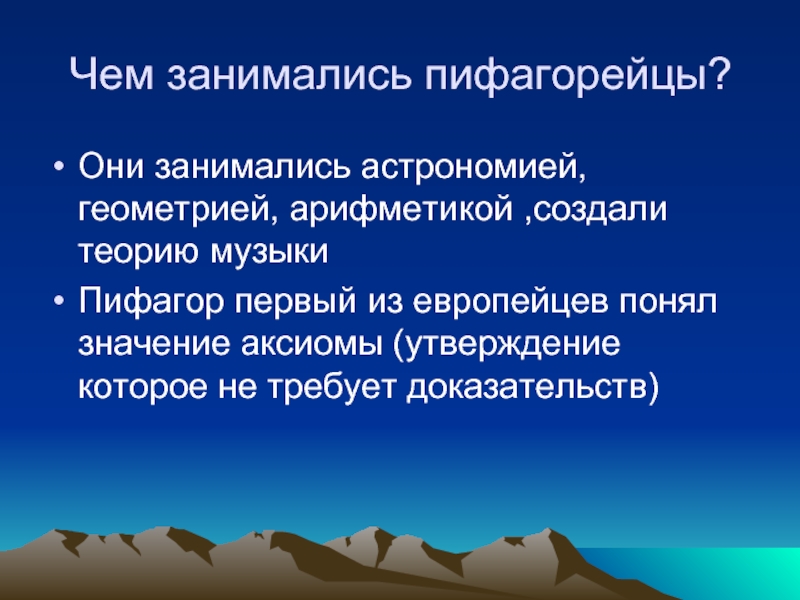 Чем занимались пифагорейцы?

• Они занимались астрономией, геометрией, арифметикой ,создали теорию музыки

• Пифагор первый из европейцев понял значение аксиомы (утверждение которое не требует доказательств)